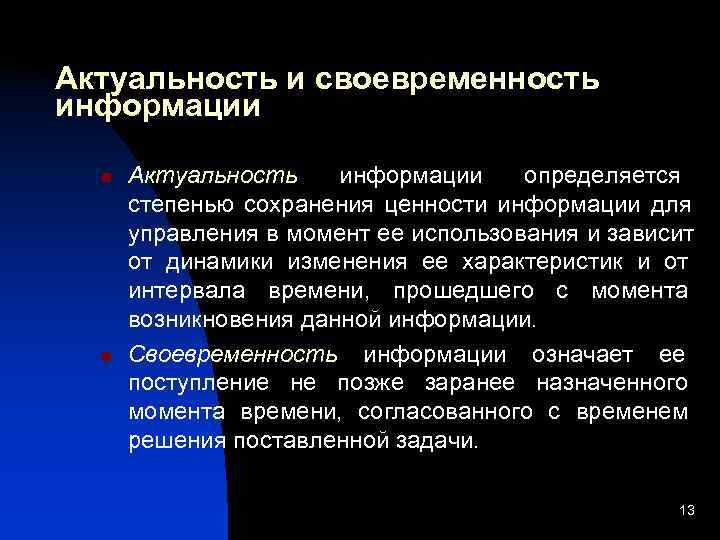 Актуальность и своевременность информации

Актуальность информации определяется степенью сохранения ценности информации для управления в момент ее использования и зависит от динамики изменения ее характеристик и от интервала времени, прошедшего с момента возникновения данной информации.

Своевременность информации означает ее поступление не позже заранее назначенного момента времени, согласованного с временем решения поставленной задачи.

13